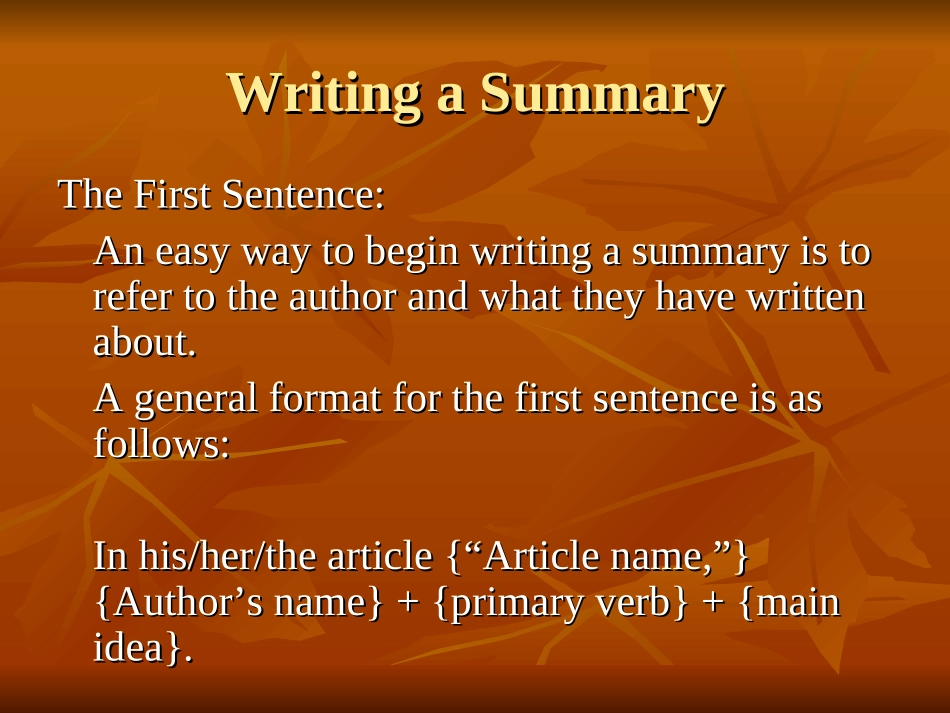 Writing a Summary

The First Sentence:

An easy way to begin writing a summary is to refer to the author and what they have written about.

A general format for the first sentence is as follows:

In his/her/the article {“Article name,”} {Author’s name} + {primary verb} + {main idea}.